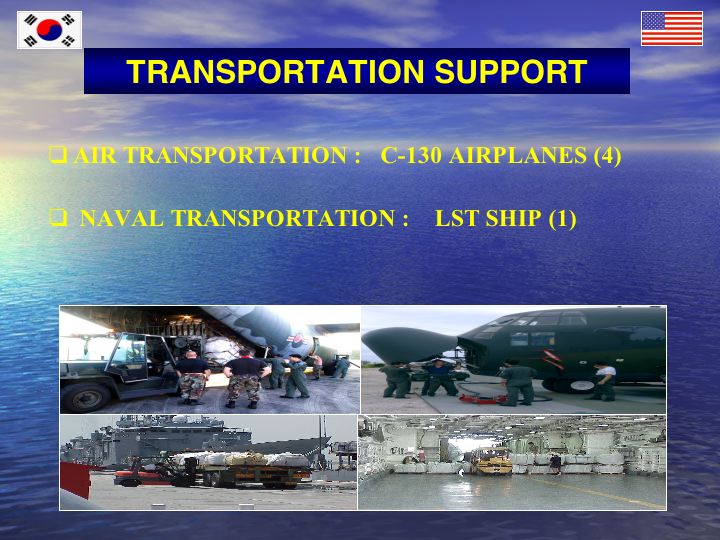 TRANSPORTATION SUPPORT

❑ AIR TRANSPORTATION : C-130 AIRPLANES (4)

❑ NAVAL TRANSPORTATION : LST SHIP (1)